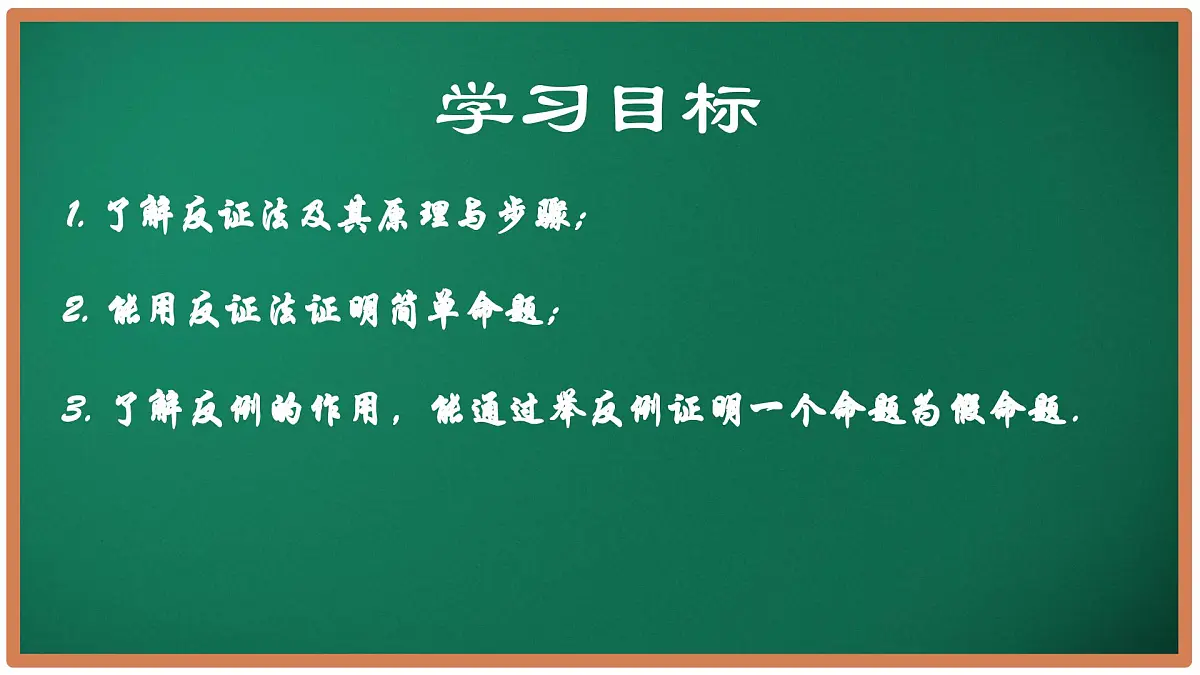 学习目标

1. 了解反证法及其原理与步骤;

2. 能用反证法证明简单命题;

3. 了解反例的作用，能通过举反例证明一个命题为假命题.